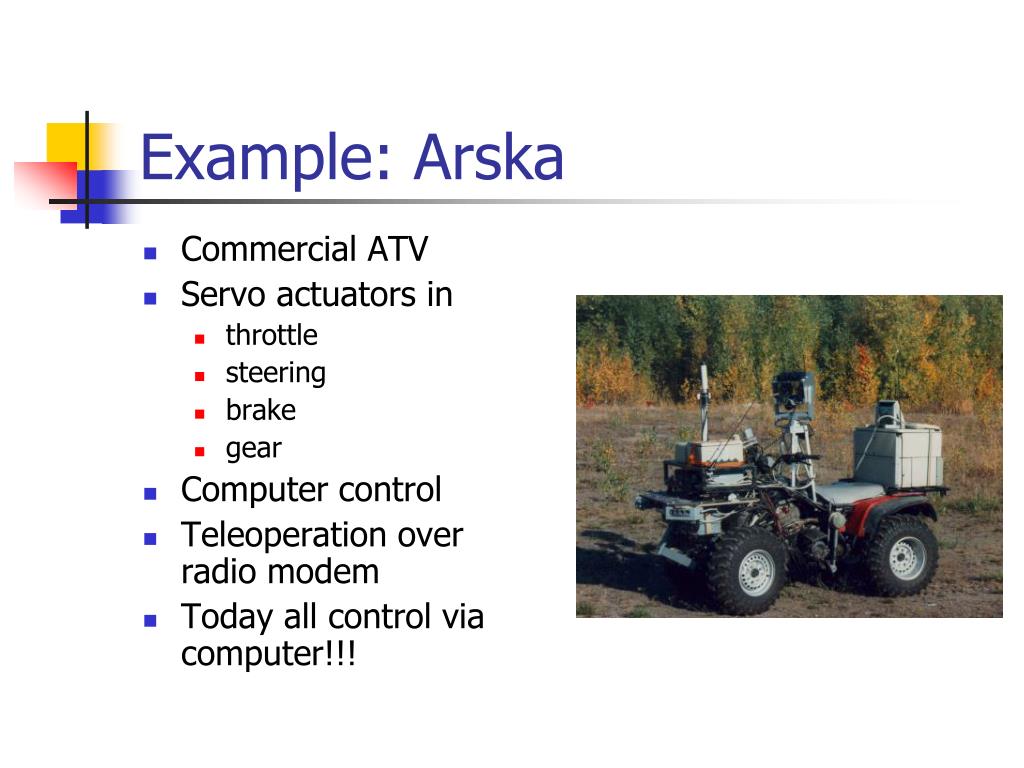 Example: Arska

- Commercial ATV
- Servo actuators in
  - throttle
  - steering
  - brake
  - gear
- Computer control
- Teleoperation over radio modem
- Today all control via computer!!!